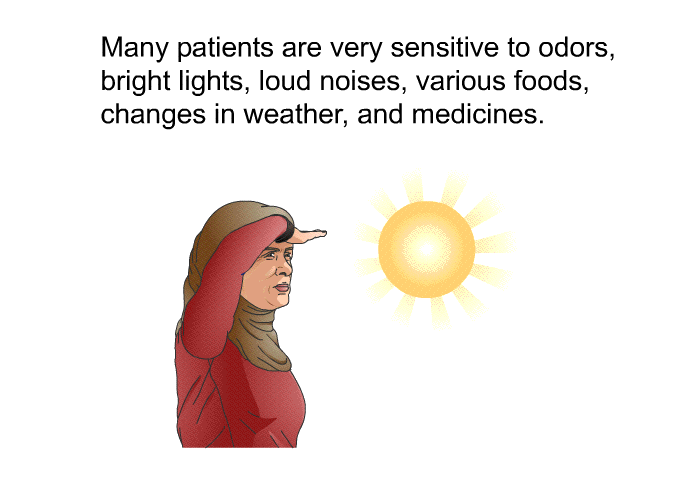 Many patients are very sensitive to odors, bright lights, loud noises, various foods, changes in weather, and medicines.